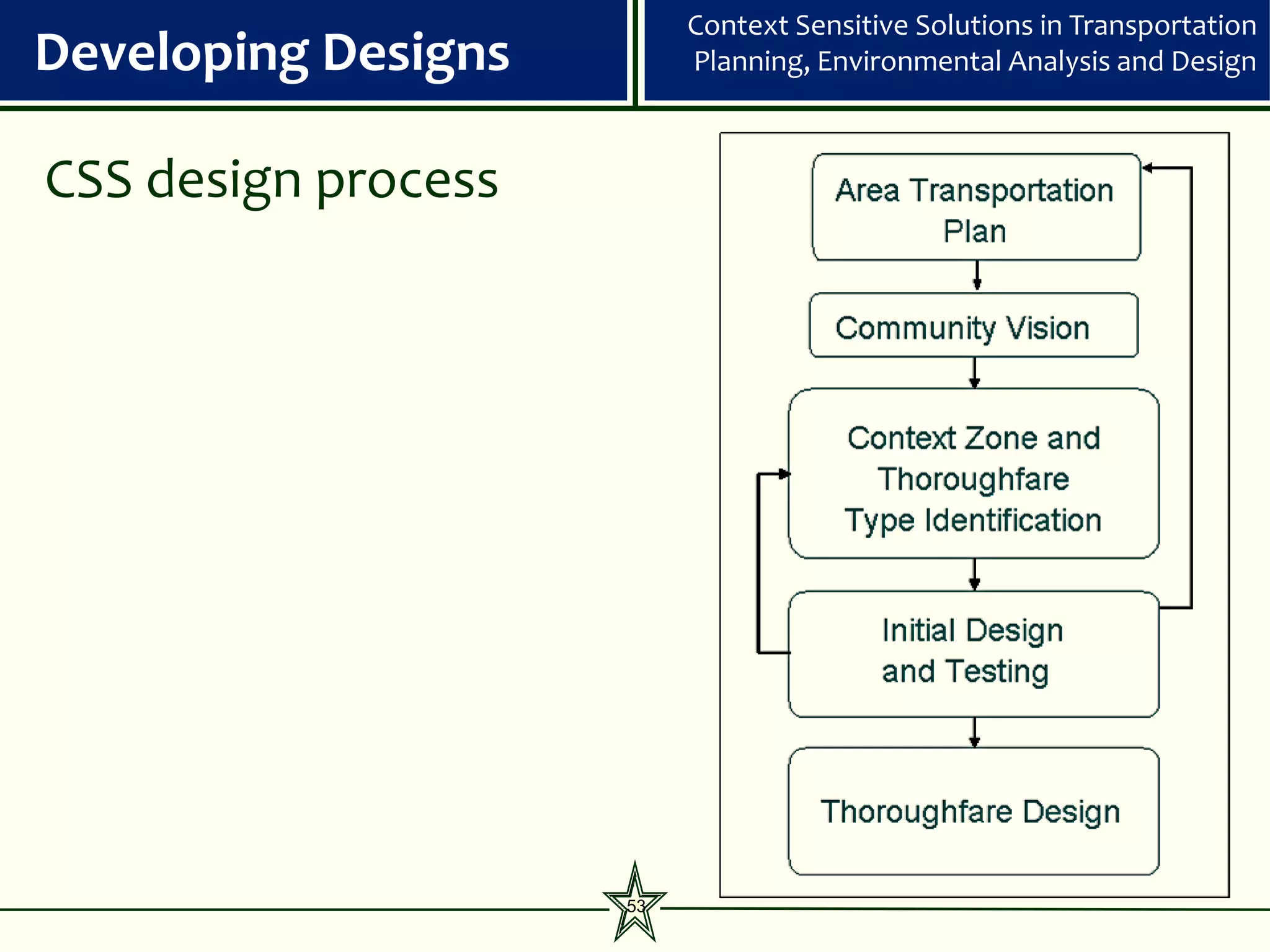 Developing Designs

Context Sensitive Solutions in Transportation Planning, Environmental Analysis and Design

CSS design process

Area Transportation Plan

Community Vision

Context Zone and Thoroughfare Type Identification

Initial Design and Testing

Thoroughfare Design

53